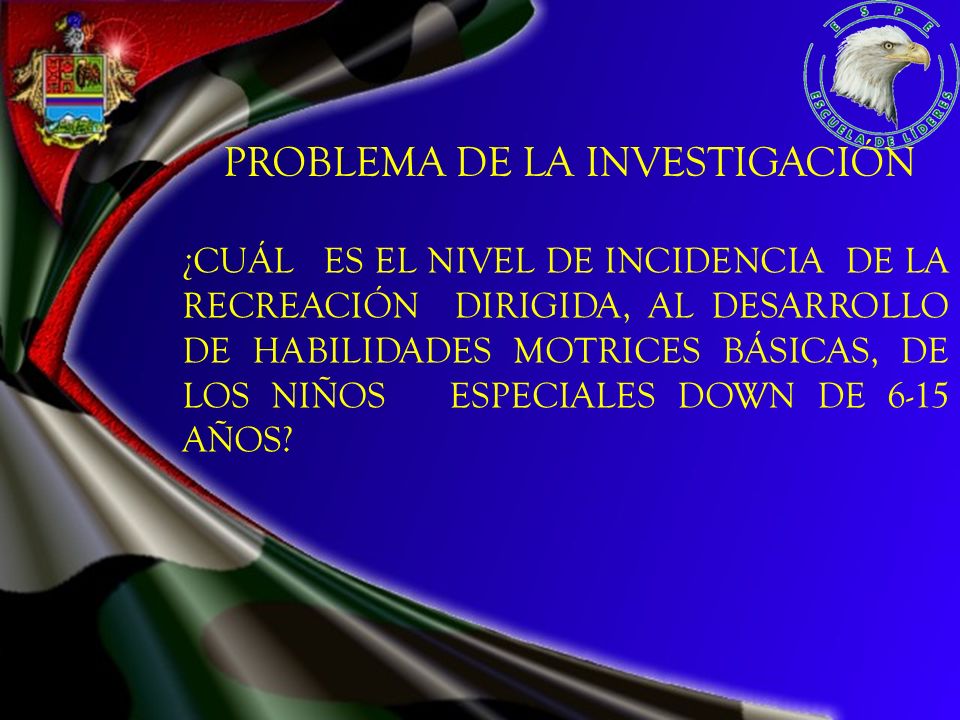 ESPE
ESCUELA DE LÍDERES

PROBLEMA DE LA INVESTIGACIÓN

¿CUÁL ES EL NIVEL DE INCIDENCIA DE LA RECREACIÓN DIRIGIDA, AL DESARROLLO DE HABILIDADES MOTRICES BÁSICAS, DE LOS NIÑOS ESPECIALES DOWN DE 6-15 AÑOS?